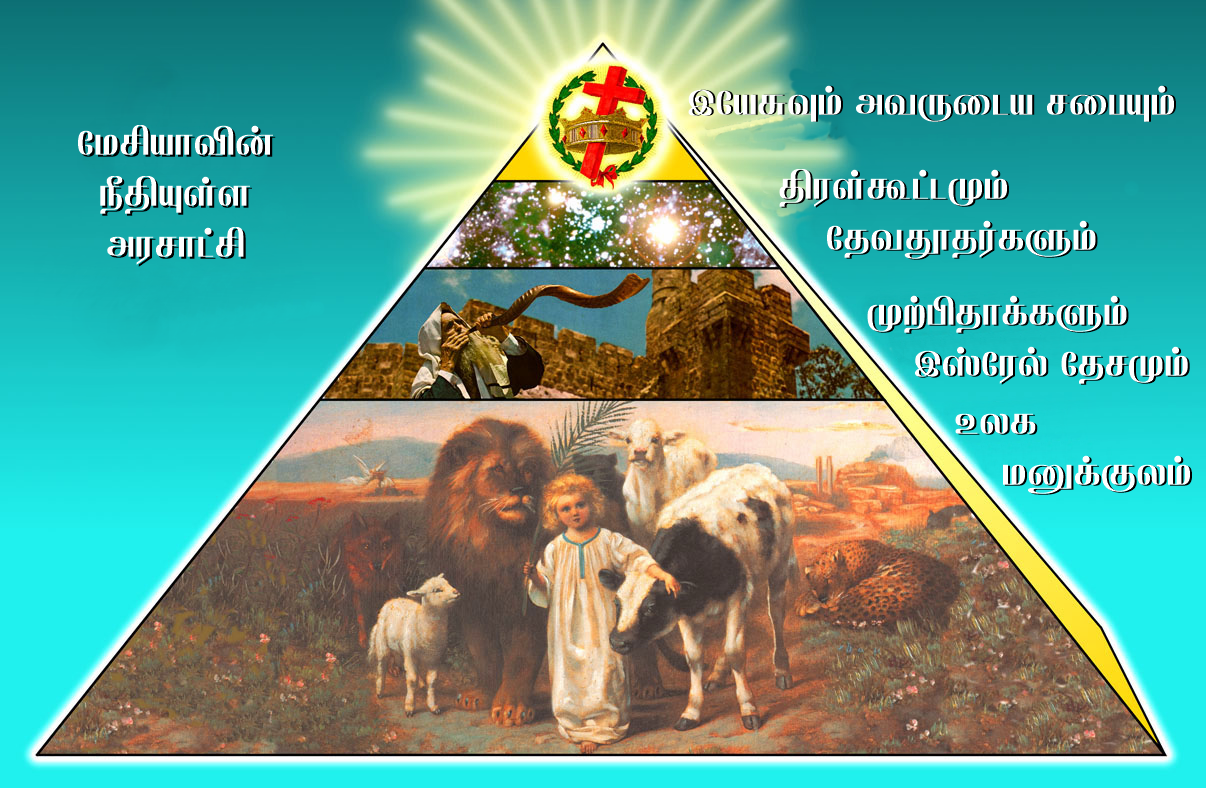 மேசியாவின்
நீதியுள்ள
அரசாட்சி

இயேசுவும் அவருடைய சபையும்

திரள்கூட்டமும்
தேவதூதர்களும்

முற்பிதாக்களும்
இஸ்ரேல் தேசமும்

உலக
மனுக்குலம்